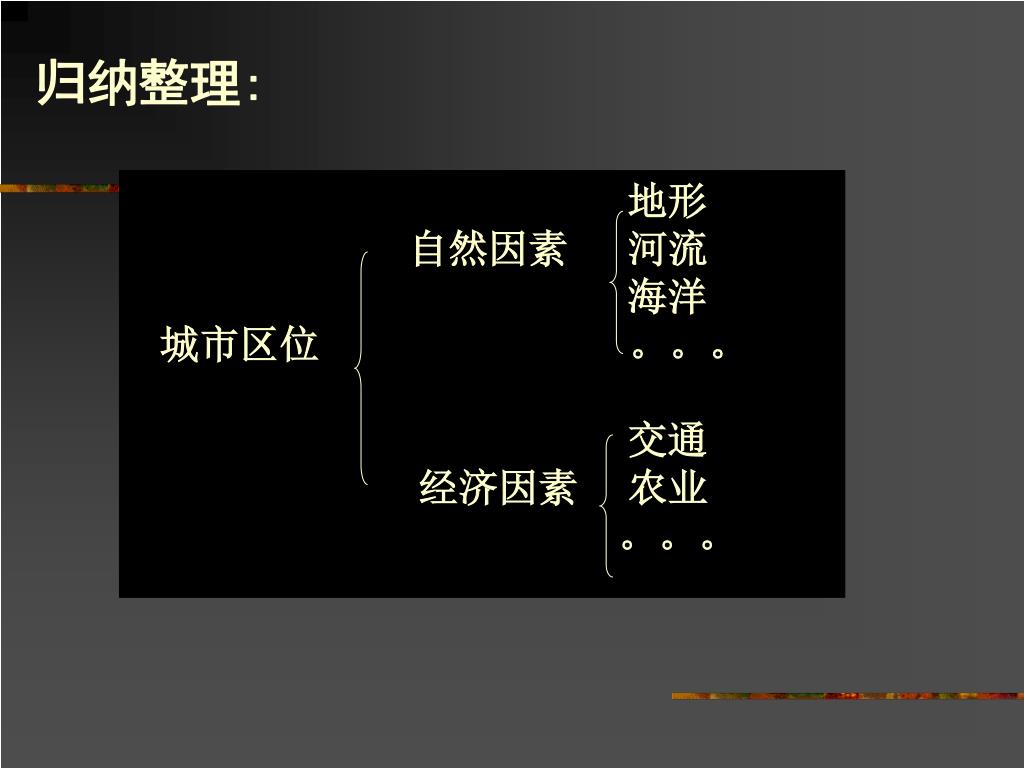 归纳整理:

城市区位

自然因素
地形
河流
海洋
。。。

经济因素
交通
农业
。。。